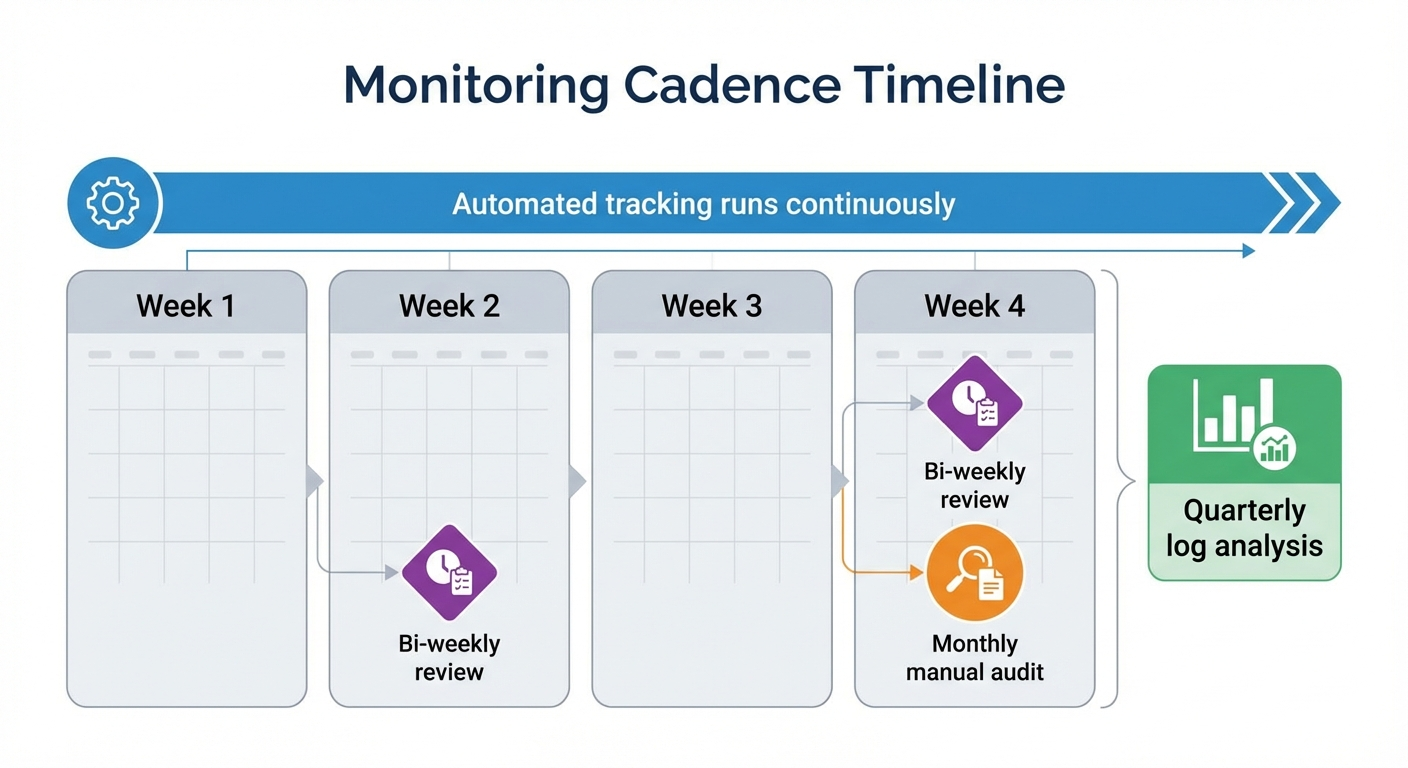 Monitoring Cadence Timeline

Automated tracking runs continuously

Week 1

Week 2

Bi-weekly review

Week 3

Week 4

Bi-weekly review

Monthly manual audit

Quarterly log analysis